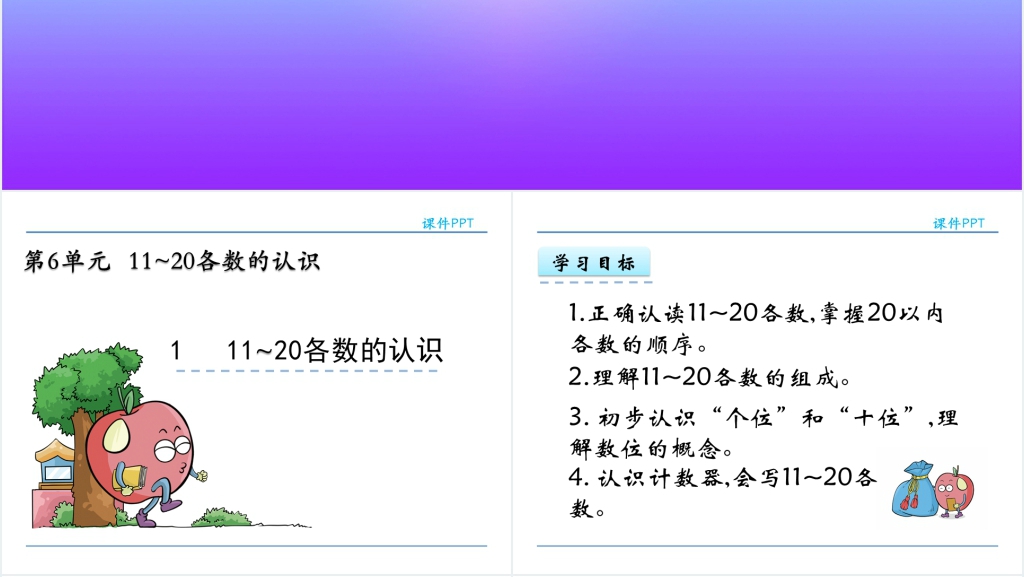 课件PPT

第6单元 11~20各数的认识

1 11~20各数的认识

课件PPT

学习目标

1.正确认读11~20各数,掌握20以内各数的顺序。

2.理解11~20各数的组成。

3. 初步认识“个位”和“十位”,理解数位的概念。

4. 认识计数器,会写11~20各数。